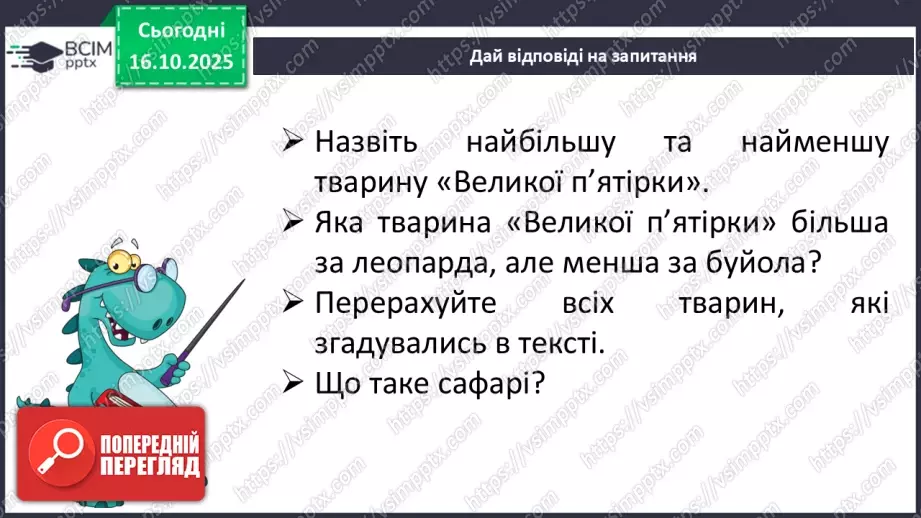 ВСІМ pptx

Сьогодні 16.10.2025

Дай відповіді на запитання

➢ Назвіть найбільшу та найменшу тварину «Великої п'ятірки».

➢ Яка тварина «Великої п'ятірки» більша за леопарда, але менша за буйола?

➢ Перерахуйте всіх тварин, які згадувались в тексті.

➢ Що таке сафарі?

ПОПЕРЕДНІЙ ПЕРЕГЛЯД

https://vsimpptx.com